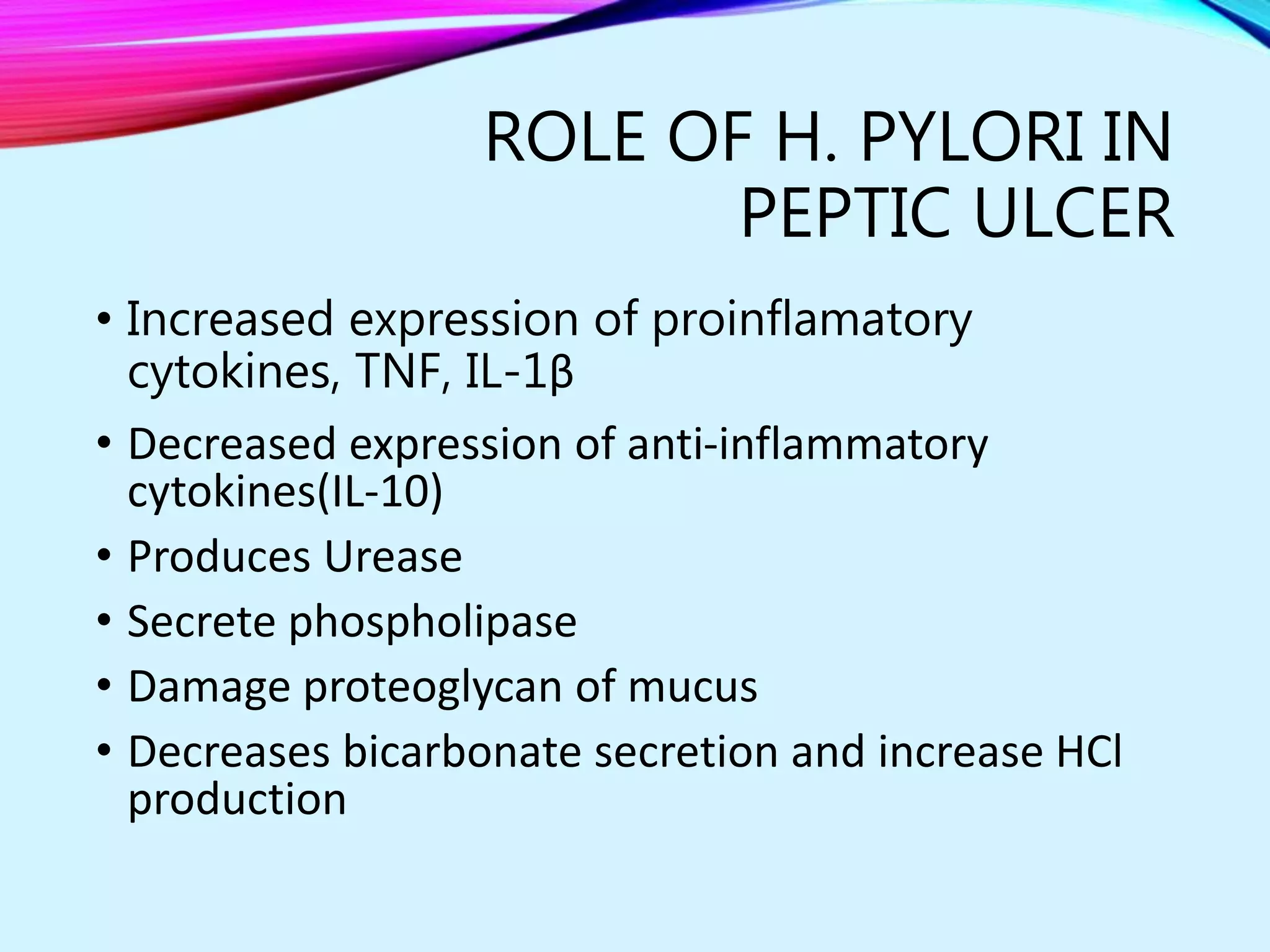 ROLE OF H. PYLORI IN PEPTIC ULCER

• Increased expression of proinflamatory cytokines, TNF, IL-1β

• Decreased expression of anti-inflammatory cytokines(IL-10)

• Produces Urease

• Secrete phospholipase

• Damage proteoglycan of mucus

• Decreases bicarbonate secretion and increase HCl production